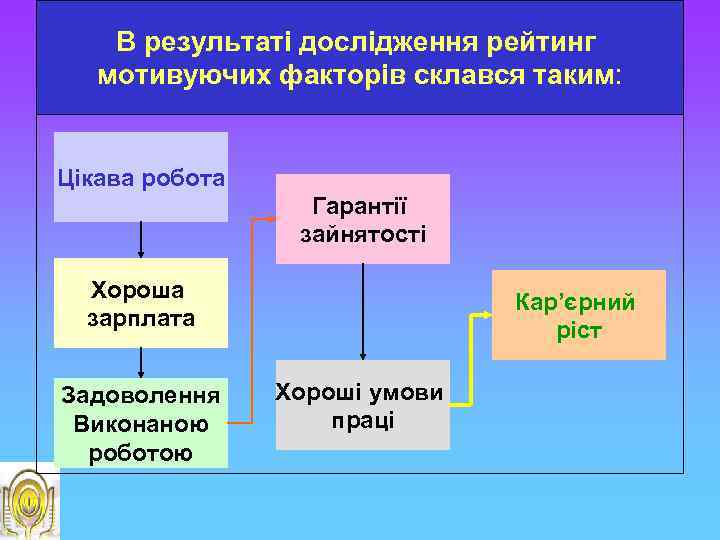 В результаті дослідження рейтинг мотивуючих факторів склався таким:

Цікава робота

Хороша зарплата

Задоволення Виконаною роботою

Гарантії зайнятості

Хороші умови праці

Кар'єрний ріст